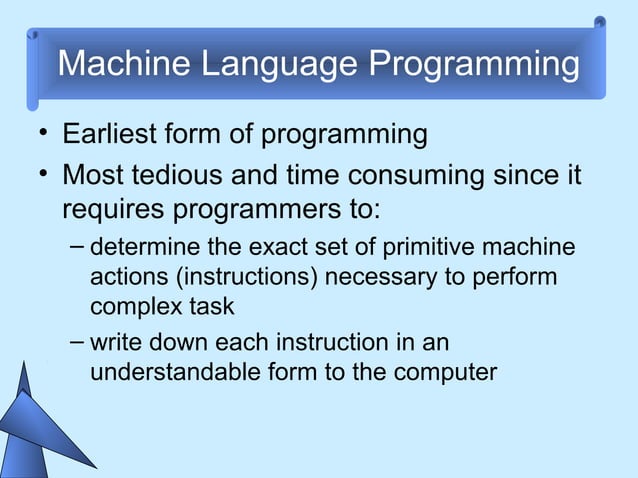 Machine Language Programming

• Earliest form of programming
• Most tedious and time consuming since it requires programmers to:
– determine the exact set of primitive machine actions (instructions) necessary to perform complex task
– write down each instruction in an understandable form to the computer